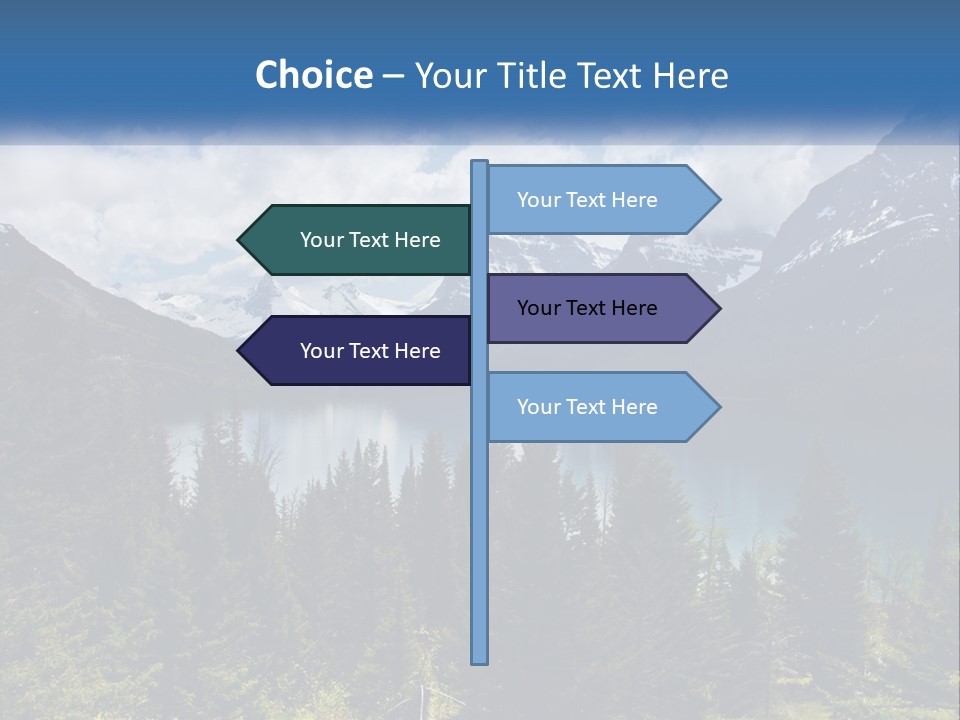 Choice – Your Title Text Here

Your Text Here

Your Text Here

Your Text Here

Your Text Here

Your Text Here